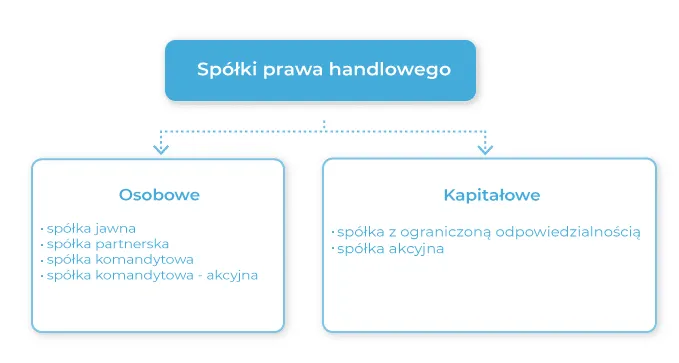 Spółki prawa handlowego

Osobowe

· spółka jawna
· spółka partnerska
· spółka komandytowa
· spółka komandytowa - akcyjna

Kapitałowe

· spółka z ograniczoną odpowiedzialnością
· spółka akcyjna